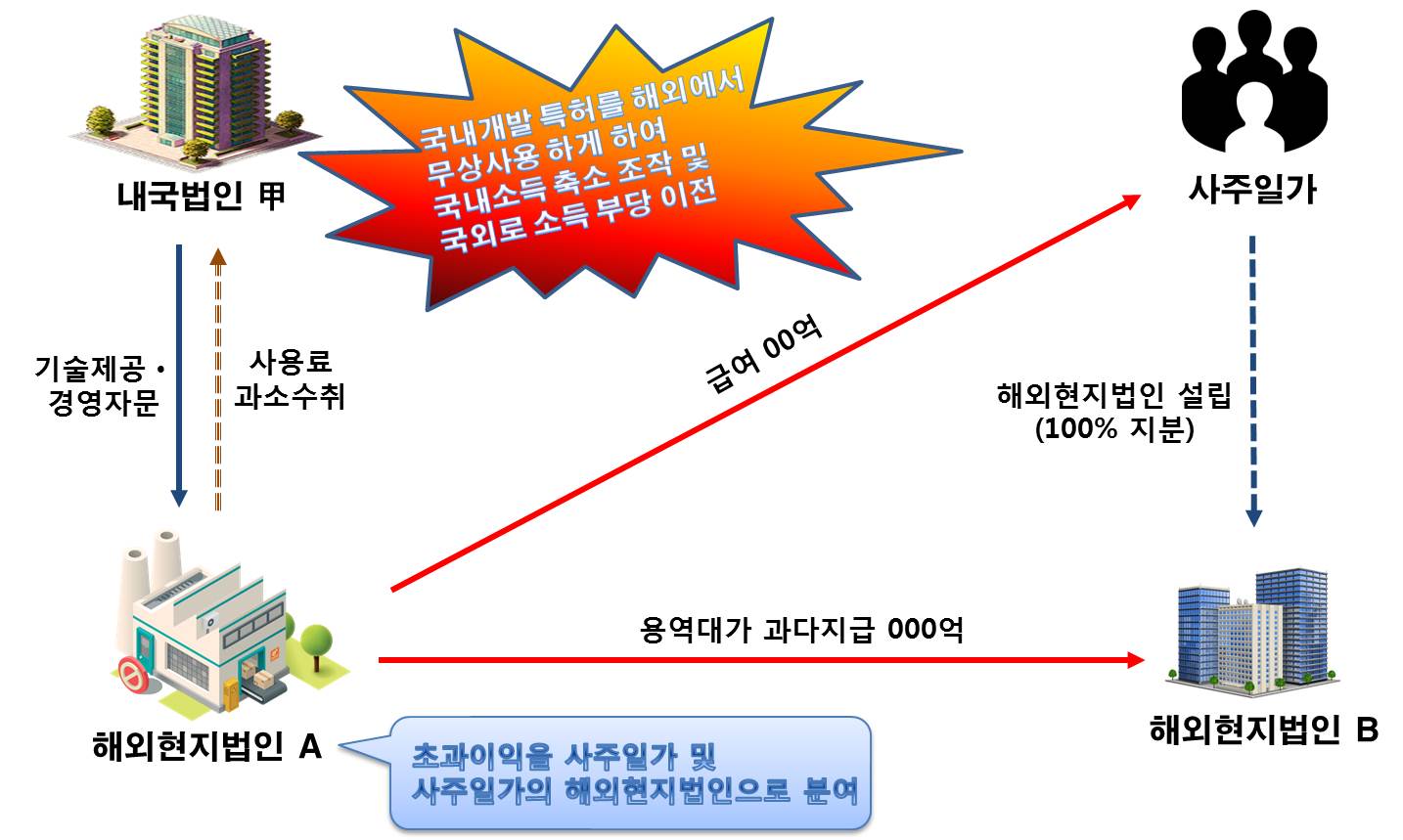 내국법인 甲

국내개발 특허를 해외에서 무상사용 하게 하여 국내소득 축소 조작 및 국외로 소득 부당 이전

사주일가

기술제공 · 경영자문

사용료 과소수취

급여 00억

해외현지법인 설립 (100% 지분)

용역대가 과다지급 000억

해외현지법인 A

초과이익을 사주일가 및 사주일가의 해외현지법인으로 분여

해외현지법인 B